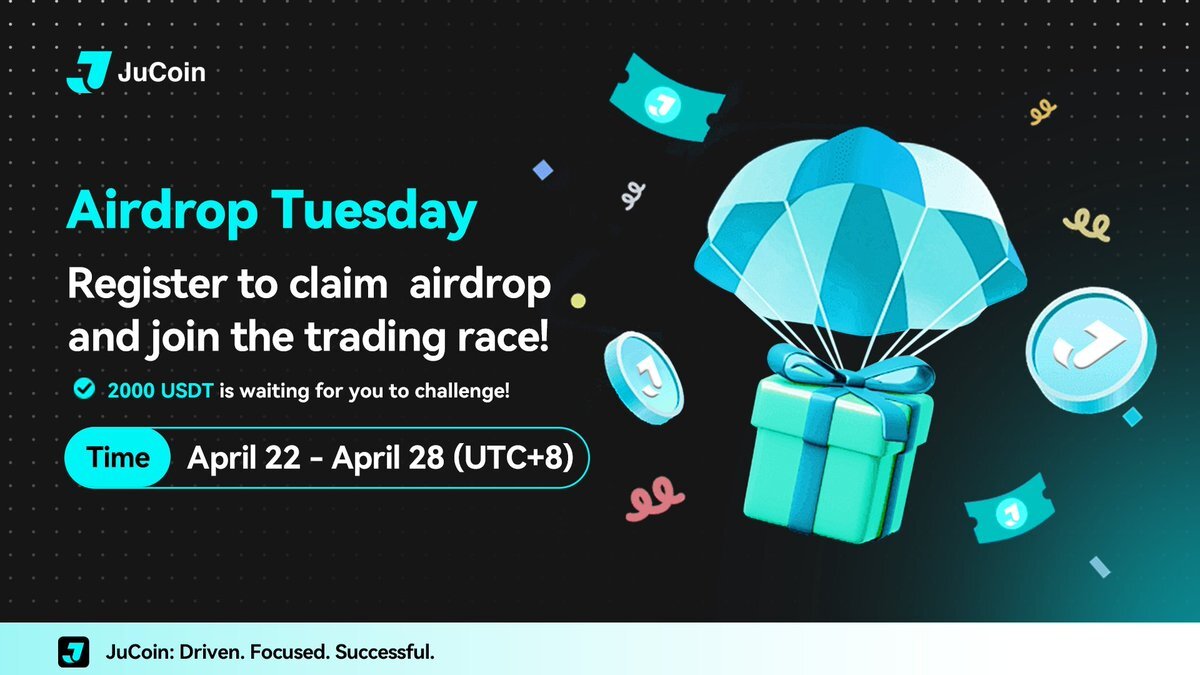 JuCoin

Airdrop Tuesday

Register to claim airdrop and join the trading race!

2000 USDT is waiting for you to challenge!

Time April 22 - April 28 (UTC+8)

JuCoin: Driven. Focused. Successful.